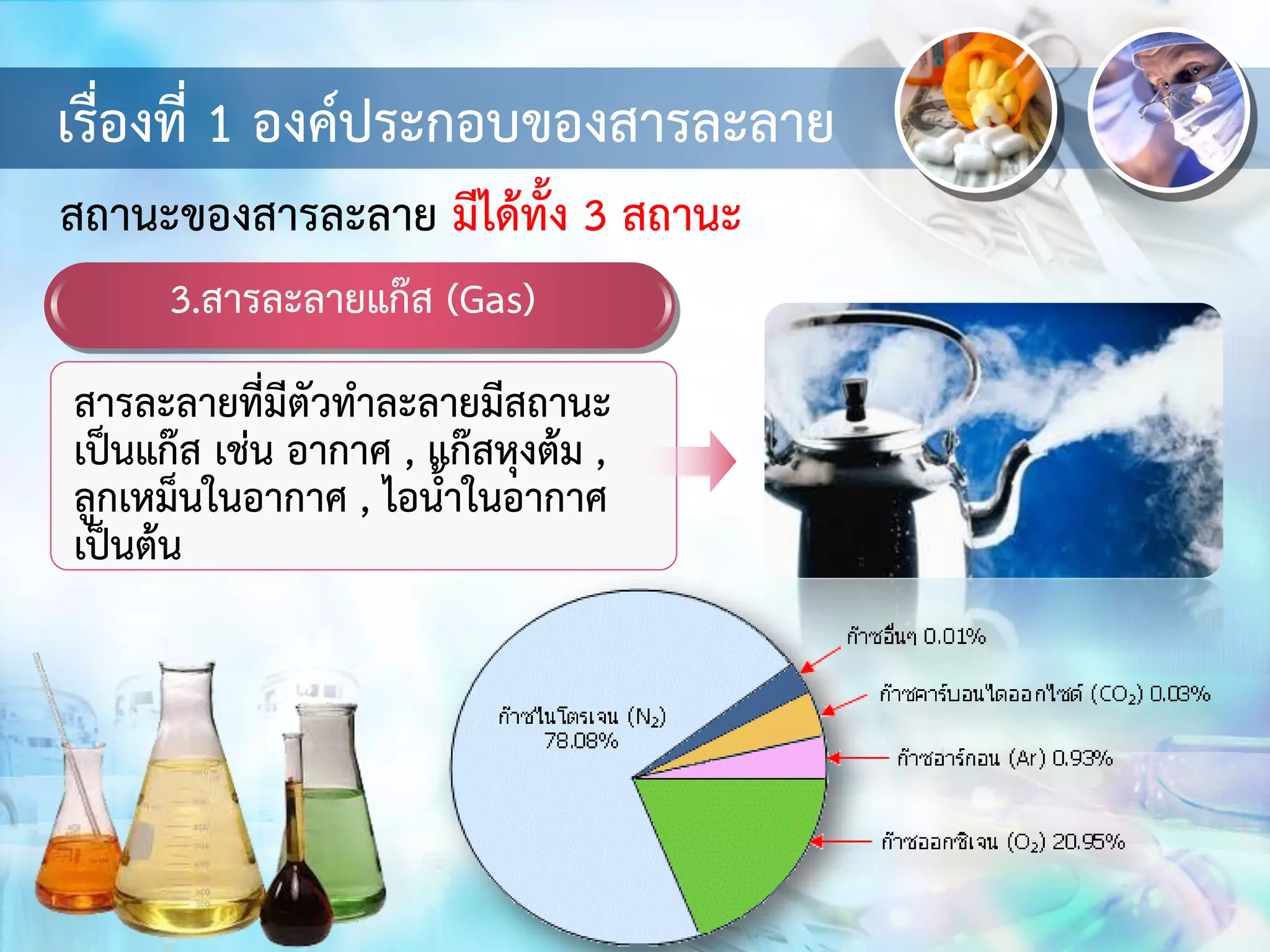 เรื่องที่ 1 องค์ประกอบของสารละลาย

สถานะของสารละลาย มีได้ทั้ง 3 สถานะ

3.สารละลายแก๊ส (Gas)

สารละลายที่มีตัวทำละลายมีสถานะเป็นแก๊ส เช่น อากาศ , แก๊สหุงต้ม , ลูกเหม็นในอากาศ , ไอน้ำในอากาศ เป็นต้น

ก๊าซไนโตรเจน ($N_2$) 78.08%

ก๊าซอื่นๆ 0.01%

ก๊าซคาร์บอนไดออกไซด์ ($CO_2$) 0.03%

ก๊าซอาร์กอน (Ar) 0.93%

ก๊าซออกซิเจน ($O_2$) 20.95%